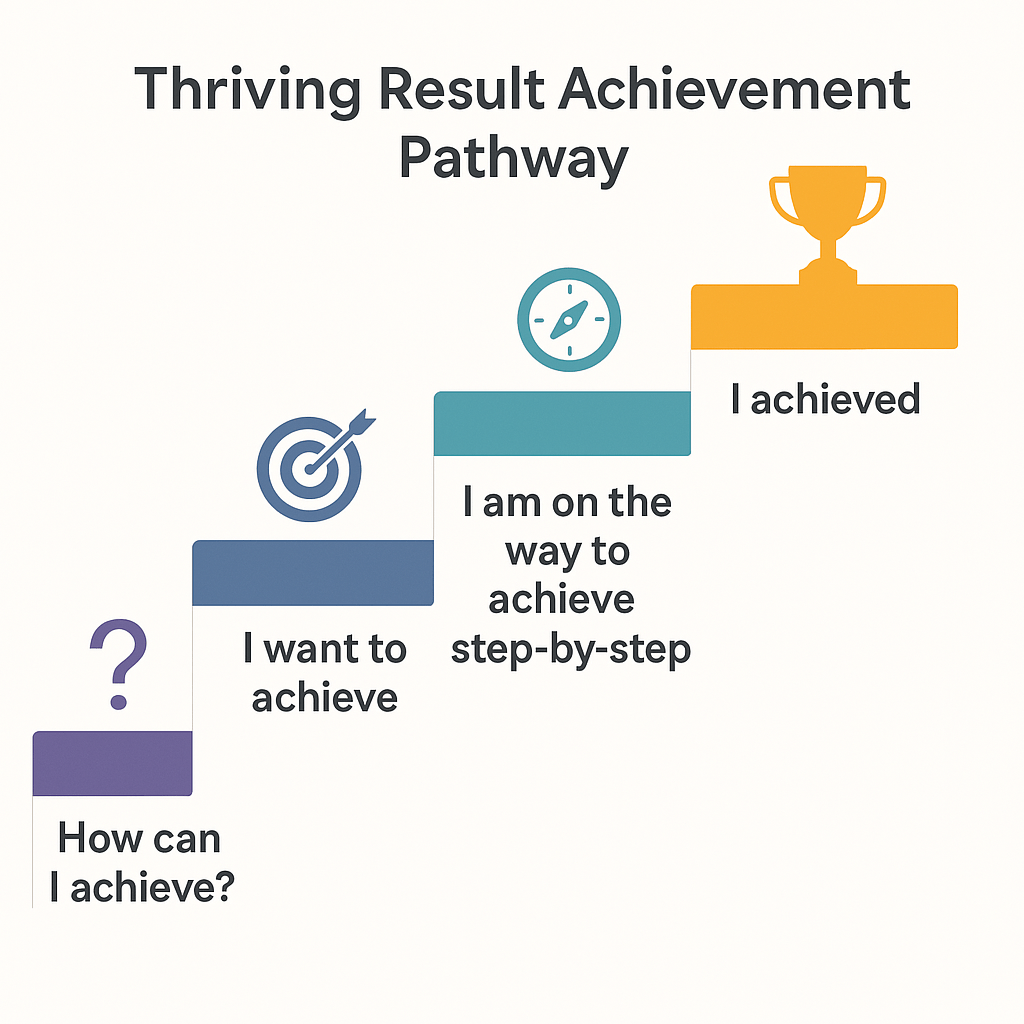 Thriving Result Achievement Pathway

?

How can I achieve?

I want to achieve

I am on the way to achieve step-by-step

I achieved